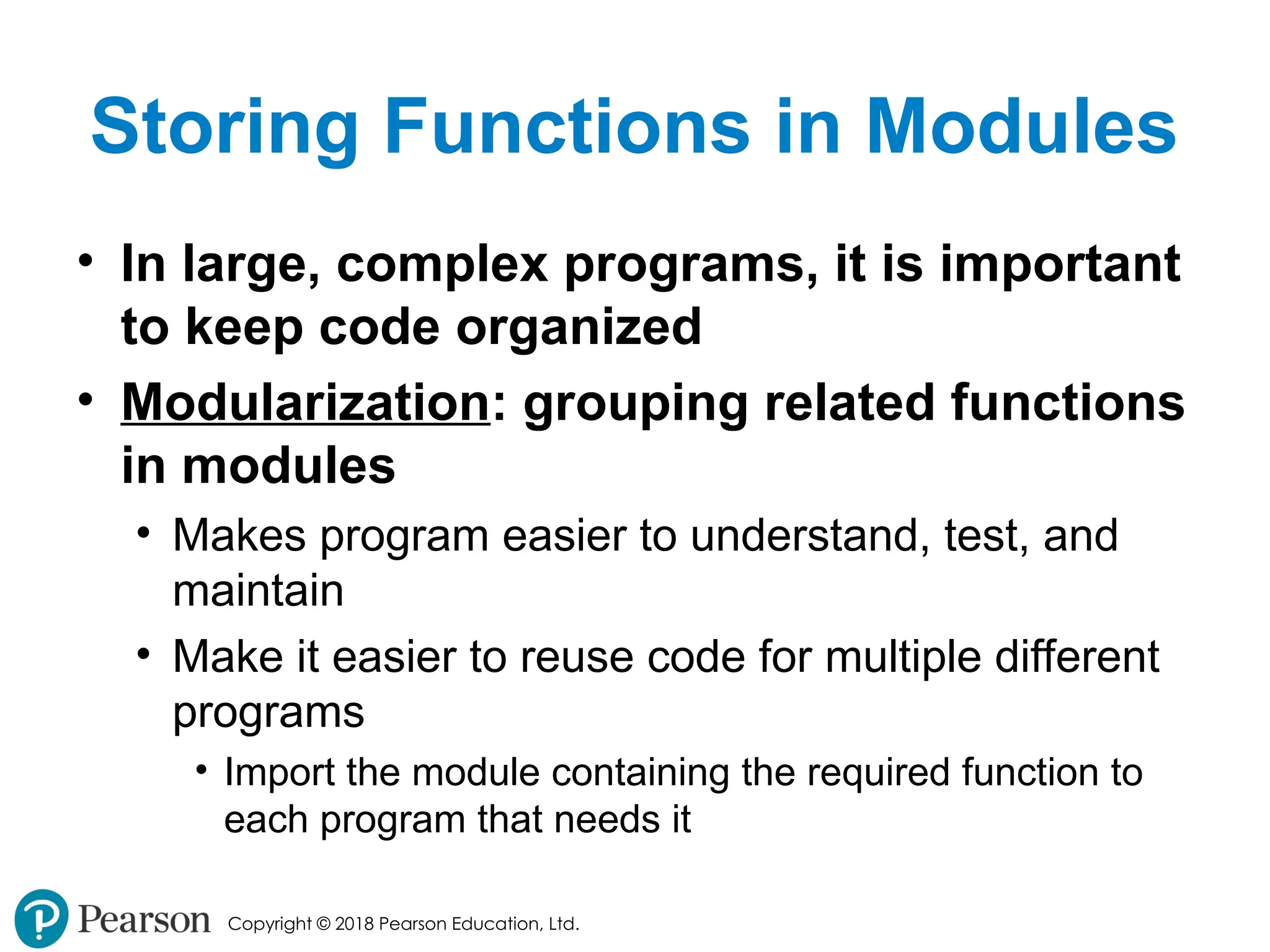 Storing Functions in Modules

• In large, complex programs, it is important to keep code organized

• Modularization: grouping related functions in modules

• Makes program easier to understand, test, and maintain

• Make it easier to reuse code for multiple different programs

• Import the module containing the required function to each program that needs it

Pearson Copyright © 2018 Pearson Education, Ltd.